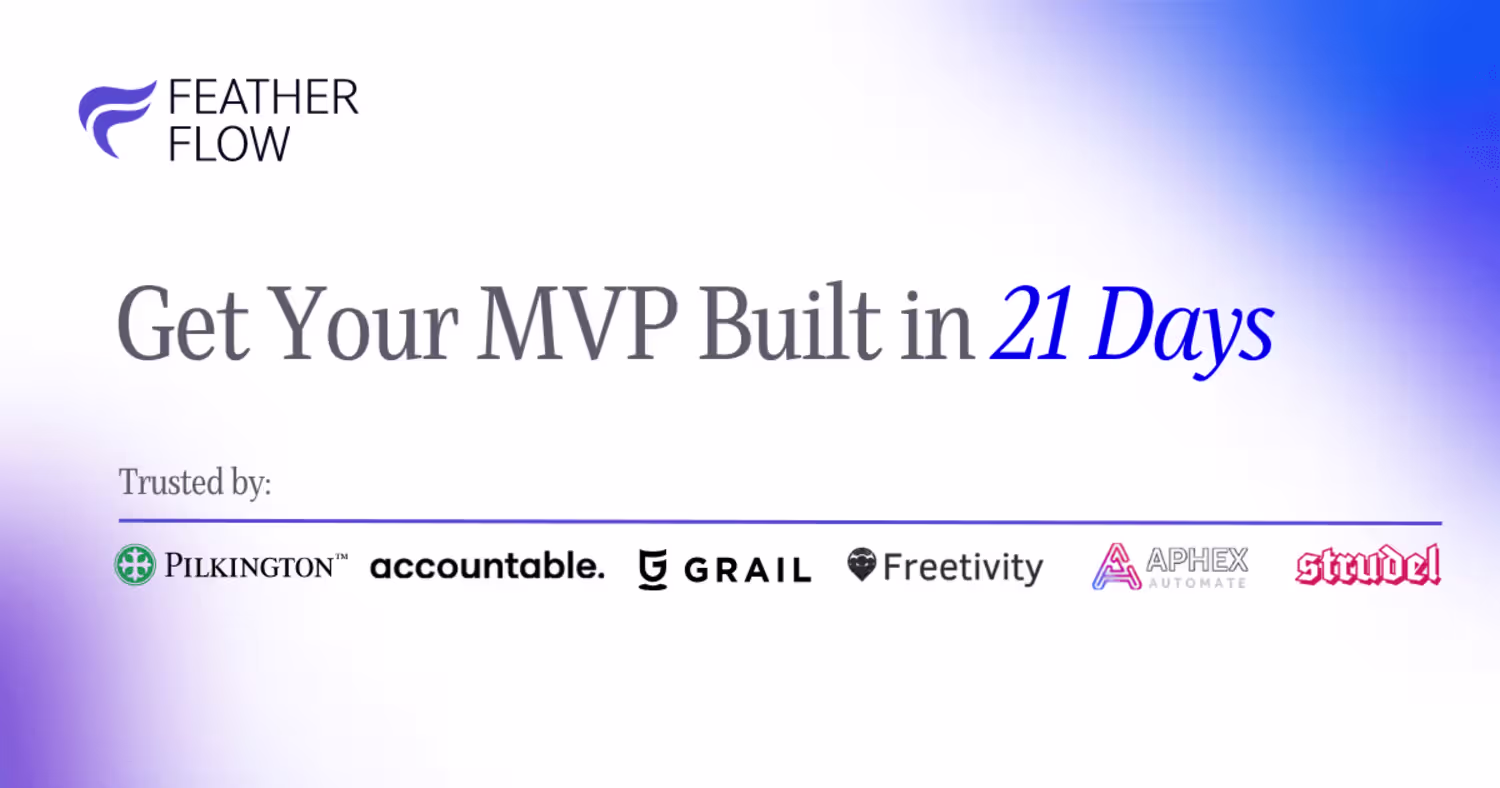 FEATHER FLOW

Get Your MVP Built in 21 Days

Trusted by:

PILKINGTON™ accountable. GRAIL Freetivity APHEX AUTOMATE strudel